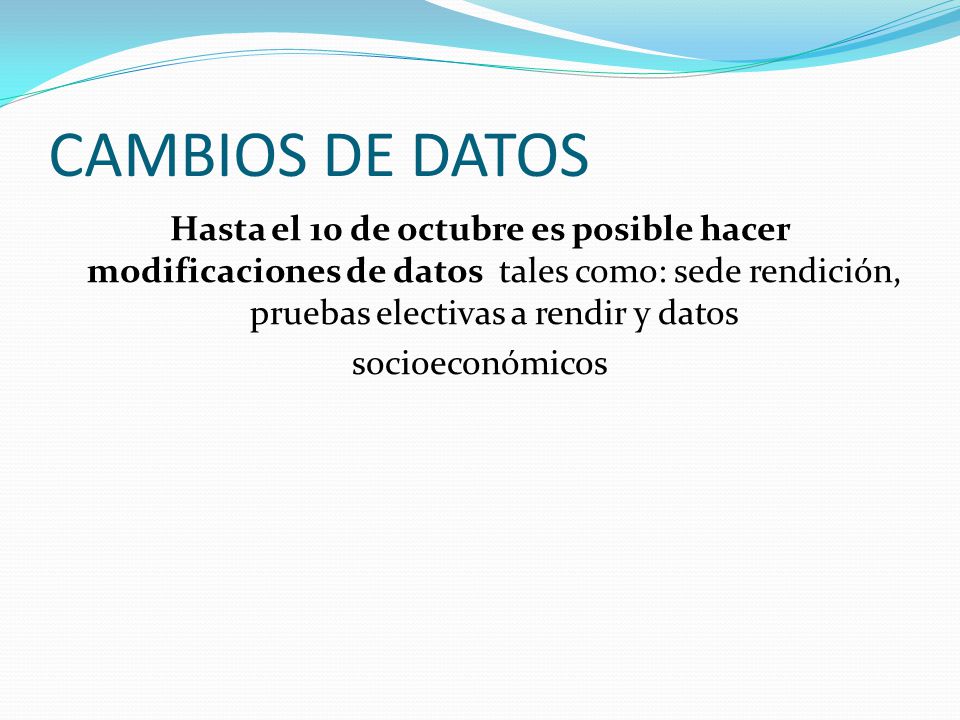 CAMBIOS DE DATOS

Hasta el 10 de octubre es posible hacer modificaciones de datos tales como: sede rendición, pruebas electivas a rendir y datos socioeconómicos